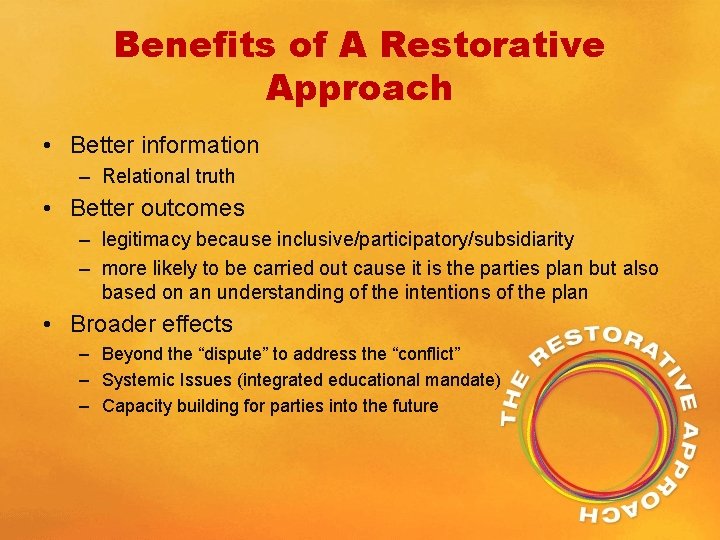 Benefits of A Restorative Approach

• Better information
  – Relational truth
• Better outcomes
  – legitimacy because inclusive/participatory/subsidiarity
  – more likely to be carried out cause it is the parties plan but also based on an understanding of the intentions of the plan
• Broader effects
  – Beyond the “dispute” to address the “conflict”
  – Systemic Issues (integrated educational mandate)
  – Capacity building for parties into the future

THE RESTORATIVE APPROACH